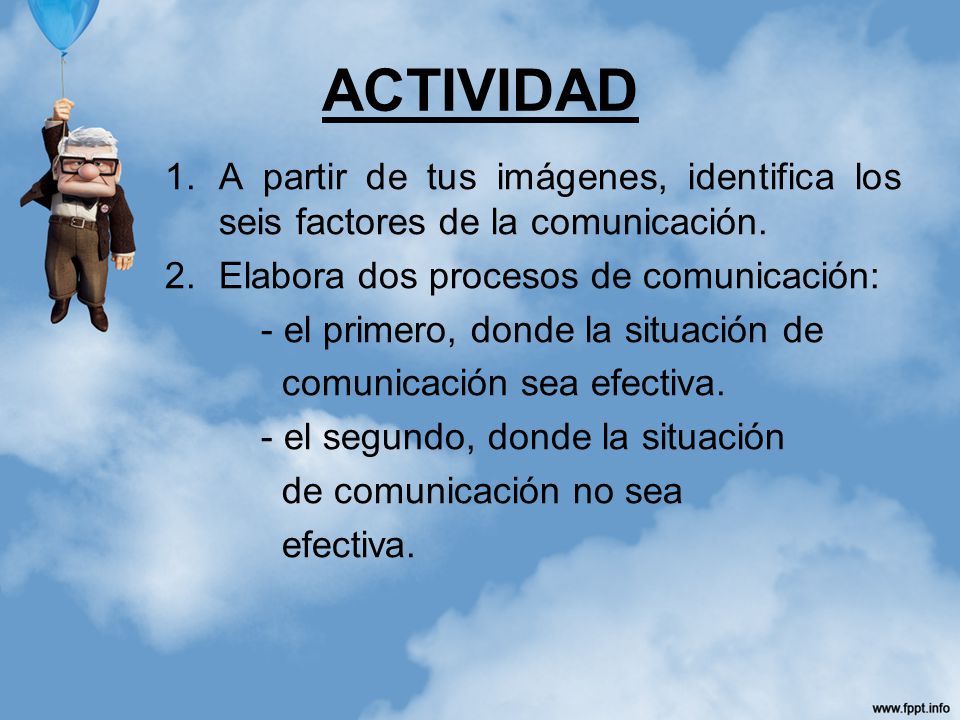 ACTIVIDAD

1. A partir de tus imágenes, identifica los seis factores de la comunicación.
2. Elabora dos procesos de comunicación:
- el primero, donde la situación de comunicación sea efectiva.
- el segundo, donde la situación de comunicación no sea efectiva.

www.fppt.info